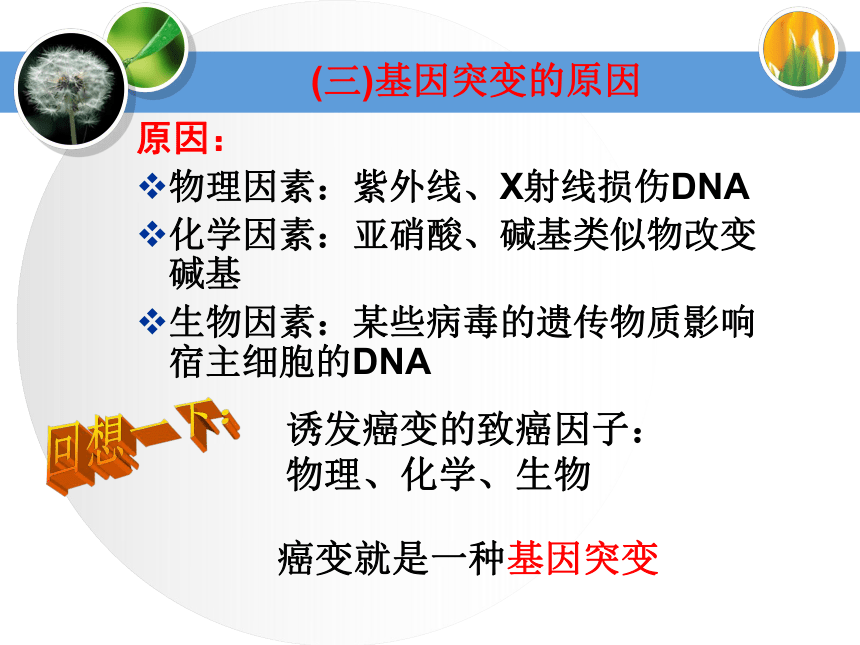 (三)基因突变的原因

原因：

❖物理因素：紫外线、X射线损伤DNA

❖化学因素：亚硝酸、碱基类似物改变碱基

❖生物因素：某些病毒的遗传物质影响宿主细胞的DNA

回想一下：

诱发癌变的致癌因子：
物理、化学、生物

癌变就是一种基因突变